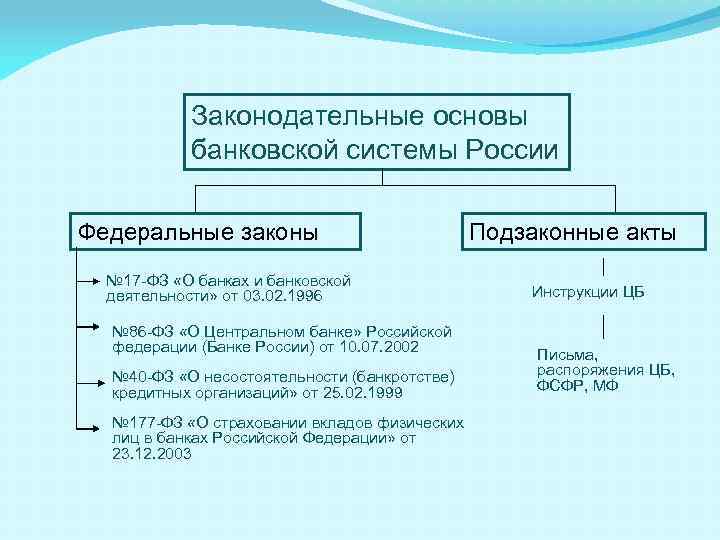 Законодательные основы банковской системы России

Федеральные законы

№17-ФЗ «О банках и банковской деятельности» от 03.02.1996

№86-ФЗ «О Центральном банке» Российской федерации (Банке России) от 10.07.2002

№40-ФЗ «О несостоятельности (банкротстве) кредитных организаций» от 25.02.1999

№177-ФЗ «О страховании вкладов физических лиц в банках Российской Федерации» от 23.12.2003

Подзаконные акты

Инструкции ЦБ

Письма, распоряжения ЦБ, ФСФР, МФ